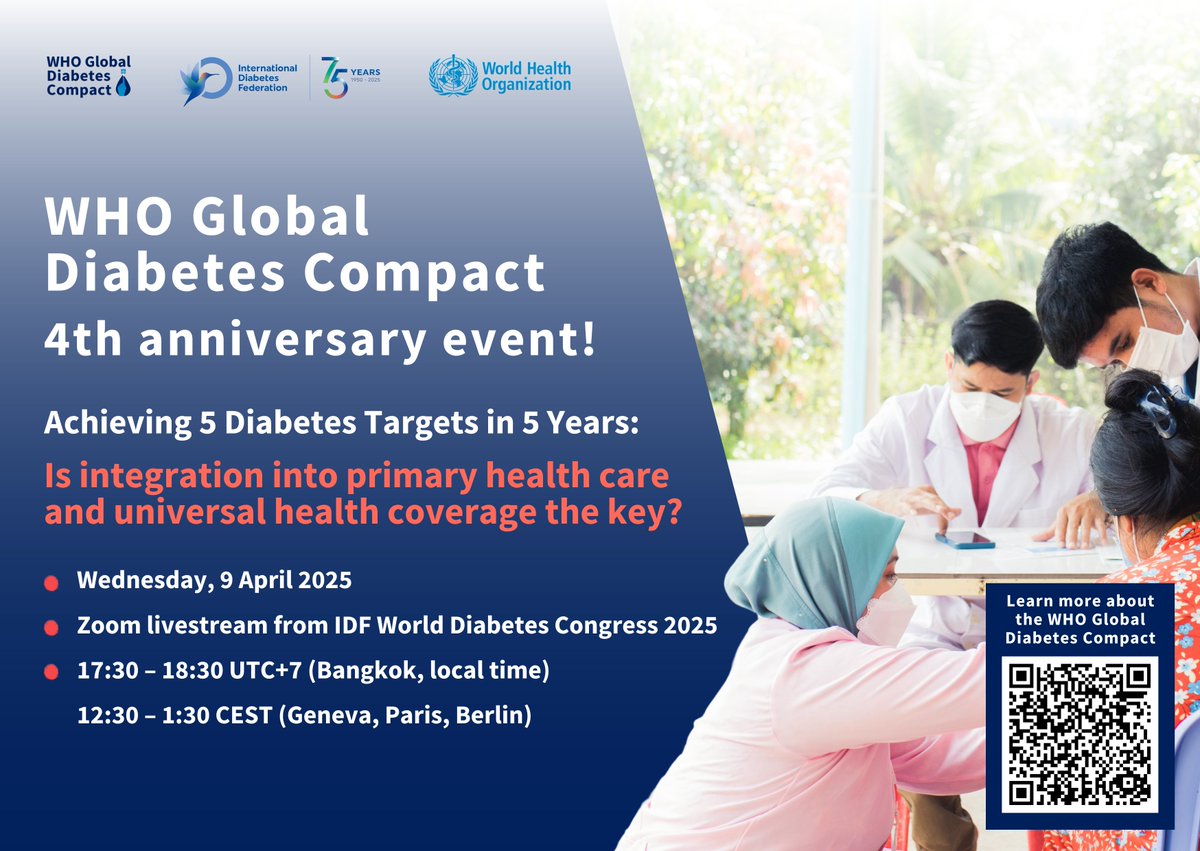 WHO Global Diabetes Compact

International Diabetes Federation

75 YEARS 1950 - 2025

World Health Organization

WHO Global Diabetes Compact 4th anniversary event!

Achieving 5 Diabetes Targets in 5 Years:

Is integration into primary health care and universal health coverage the key?

Wednesday, 9 April 2025

Zoom livestream from IDF World Diabetes Congress 2025

17:30 – 18:30 UTC+7 (Bangkok, local time)

12:30 – 1:30 CEST (Geneva, Paris, Berlin)

Learn more about the WHO Global Diabetes Compact